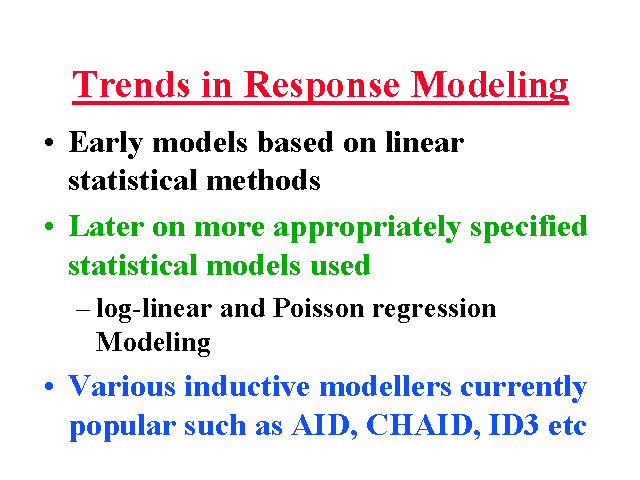 Trends in Response Modeling

• Early models based on linear statistical methods

• Later on more appropriately specified statistical models used

– log-linear and Poisson regression Modeling

• Various inductive modellers currently popular such as AID, CHAID, ID3 etc